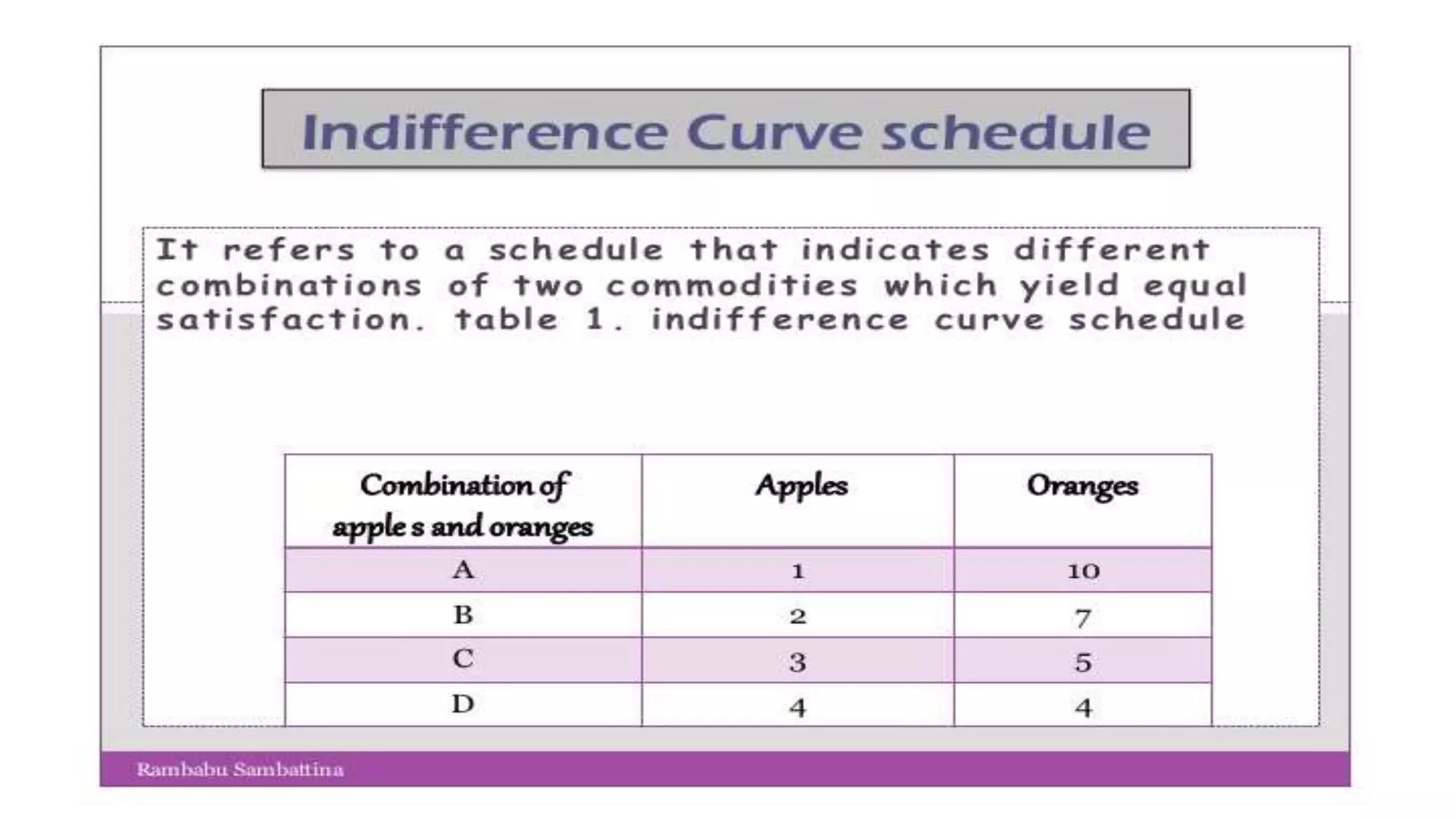 Indifference Curve schedule

It refers to a schedule that indicates different combinations of two commodities which yield equal satisfaction. table 1. indifference curve schedule

| Combination of apple s and oranges | Apples | Oranges |
|---|---|---|
| A | 1 | 10 |
| B | 2 | 7 |
| C | 3 | 5 |
| D | 4 | 4 |

Rambabu Sambattina